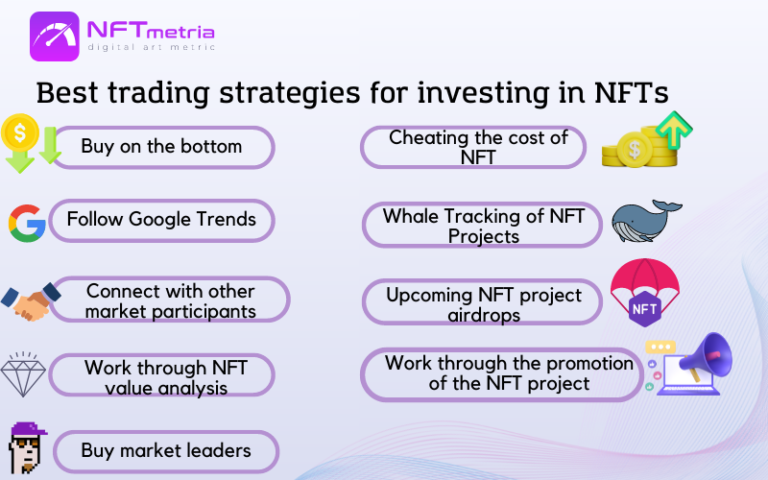 NFTmetria
digital art metric

Best trading strategies for investing in NFTs

$

Buy on the bottom

Follow Google Trends

Connect with other market participants

Work through NFT value analysis

Buy market leaders

Cheating the cost of NFT

$

Whale Tracking of NFT Projects

Upcoming NFT project airdrops

NFT

Work through the promotion of the NFT project